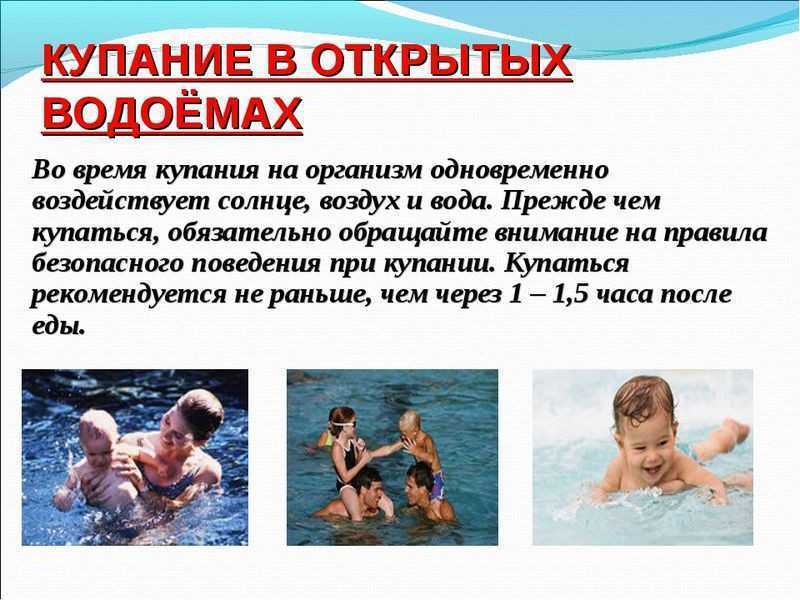 КУПАНИЕ В ОТКРЫТЫХ ВОДОЁМАХ

Во время купания на организм одновременно воздействует солнце, воздух и вода. Прежде чем купаться, обязательно обращайте внимание на правила безопасного поведения при купании. Купаться рекомендуется не раньше, чем через 1 – 1,5 часа после еды.